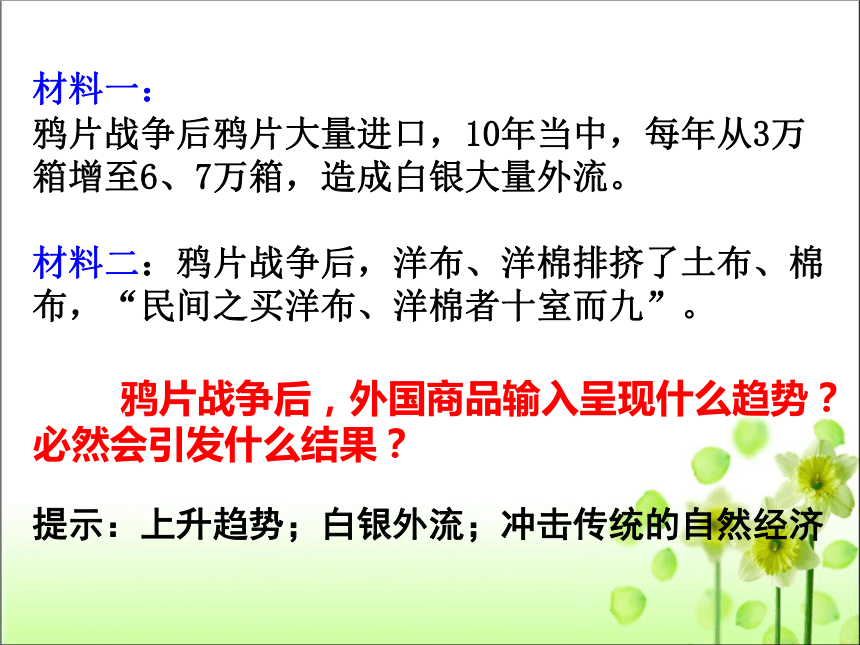 材料一：
鸦片战争后鸦片大量进口，10年当中，每年从3万箱增至6、7万箱，造成白银大量外流。

材料二：鸦片战争后，洋布、洋棉排挤了土布、棉布，“民间之买洋布、洋棉者十室而九”。

鸦片战争后，外国商品输入呈现什么趋势？必然会引发什么结果？

提示：上升趋势；白银外流；冲击传统的自然经济